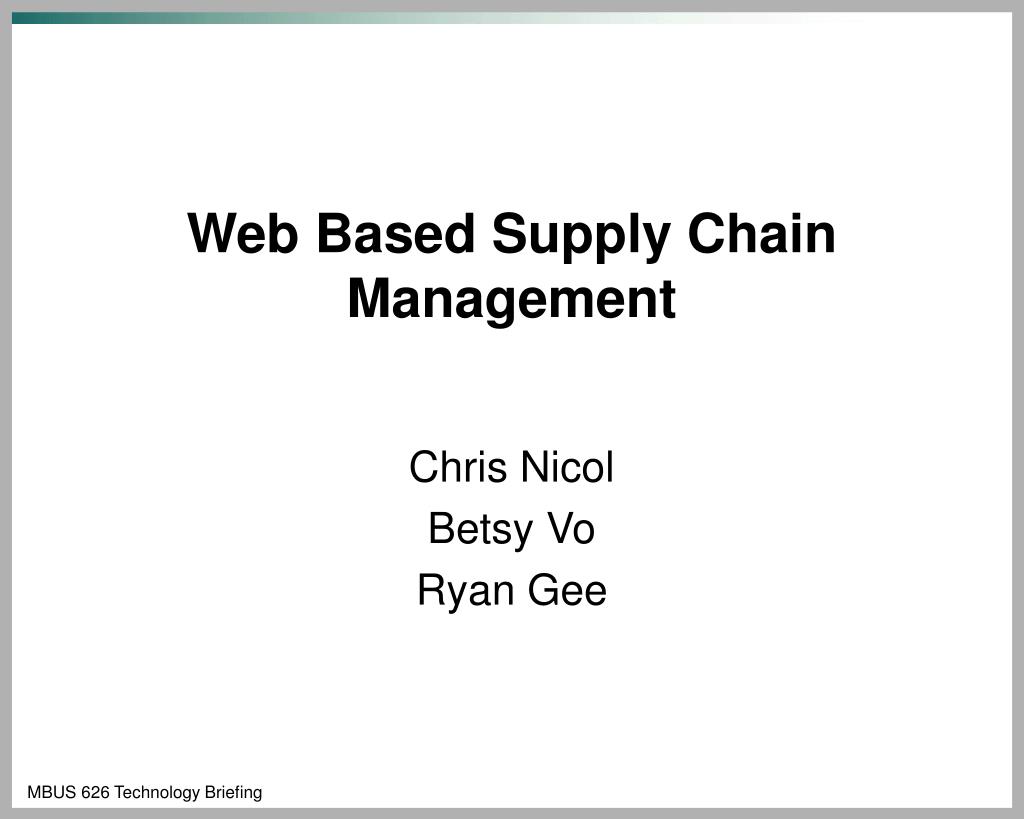 Web Based Supply Chain Management

Chris Nicol
Betsy Vo
Ryan Gee

MBUS 626 Technology Briefing